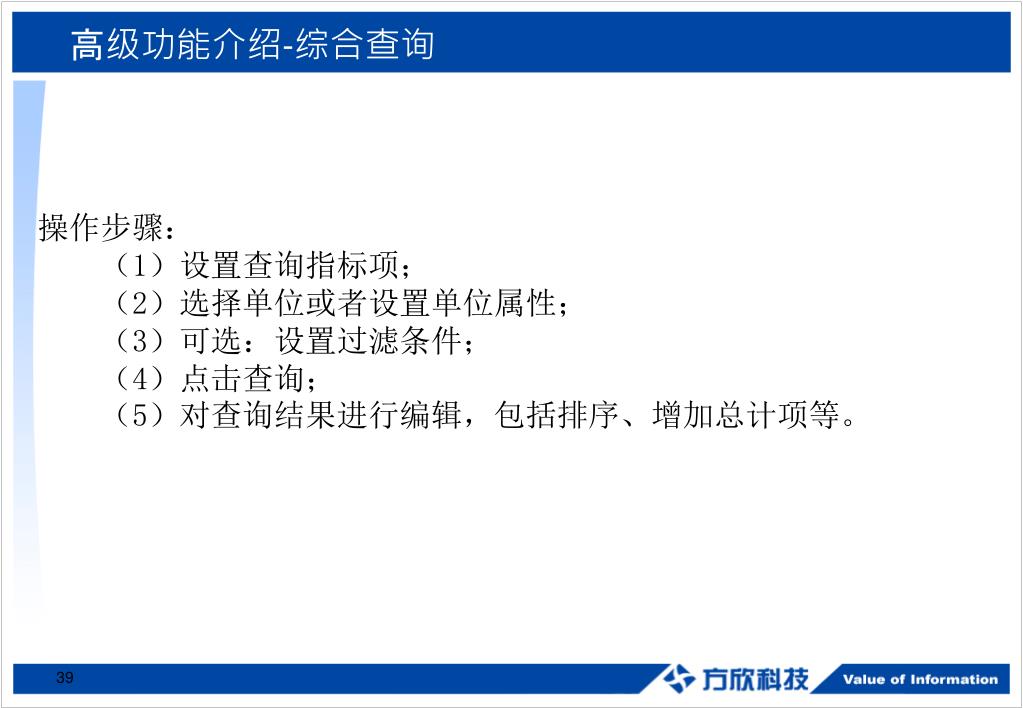 高级功能介绍-综合查询

操作步骤：
（1）设置查询指标项；
（2）选择单位或者设置单位属性；
（3）可选：设置过滤条件；
（4）点击查询；
（5）对查询结果进行编辑，包括排序、增加总计项等。

39

方欣科技 Value of Information